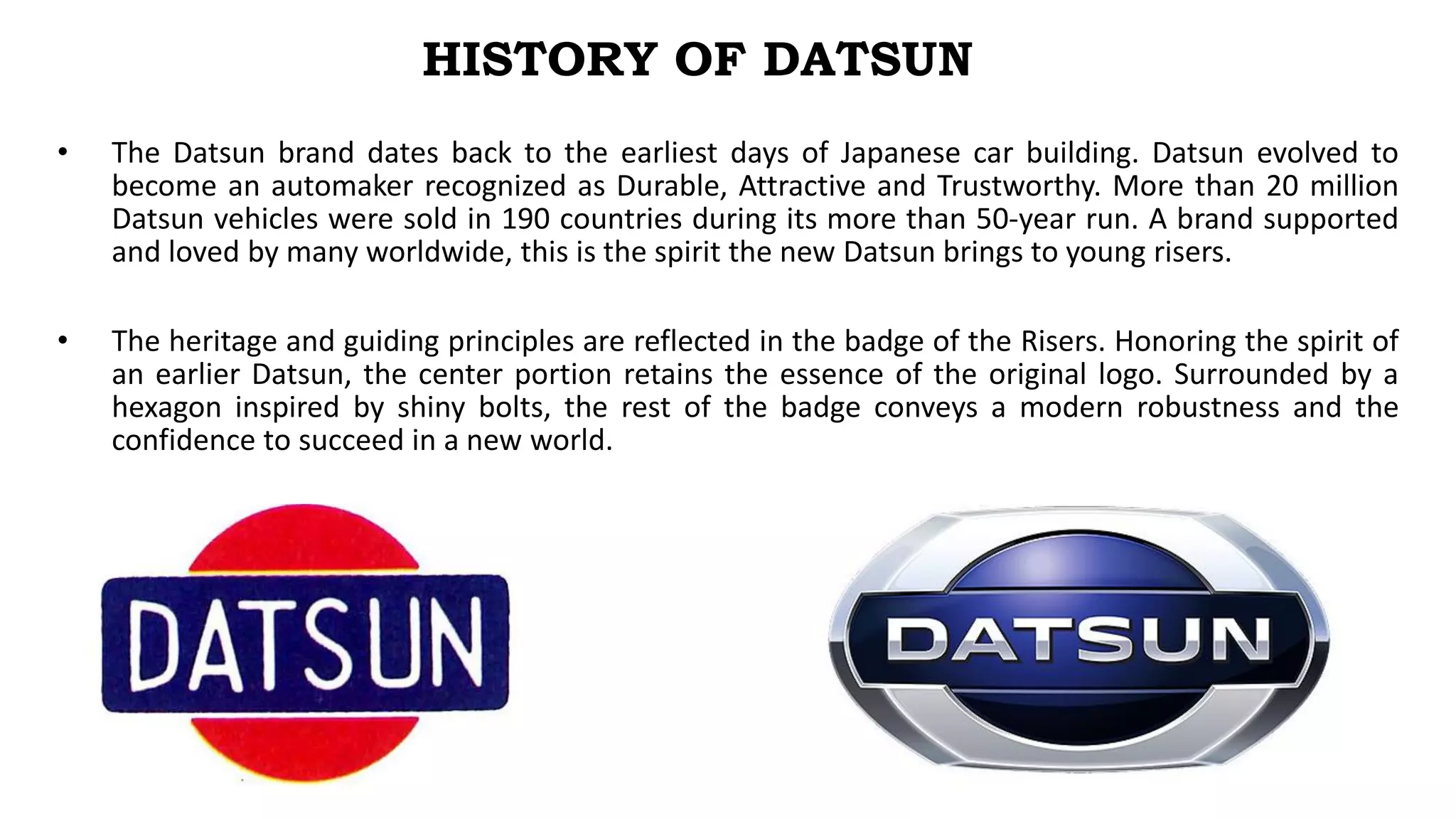 HISTORY OF DATSUN

• The Datsun brand dates back to the earliest days of Japanese car building. Datsun evolved to become an automaker recognized as Durable, Attractive and Trustworthy. More than 20 million Datsun vehicles were sold in 190 countries during its more than 50-year run. A brand supported and loved by many worldwide, this is the spirit the new Datsun brings to young risers.

• The heritage and guiding principles are reflected in the badge of the Risers. Honoring the spirit of an earlier Datsun, the center portion retains the essence of the original logo. Surrounded by a hexagon inspired by shiny bolts, the rest of the badge conveys a modern robustness and the confidence to succeed in a new world.

DATSUN

DATSUN